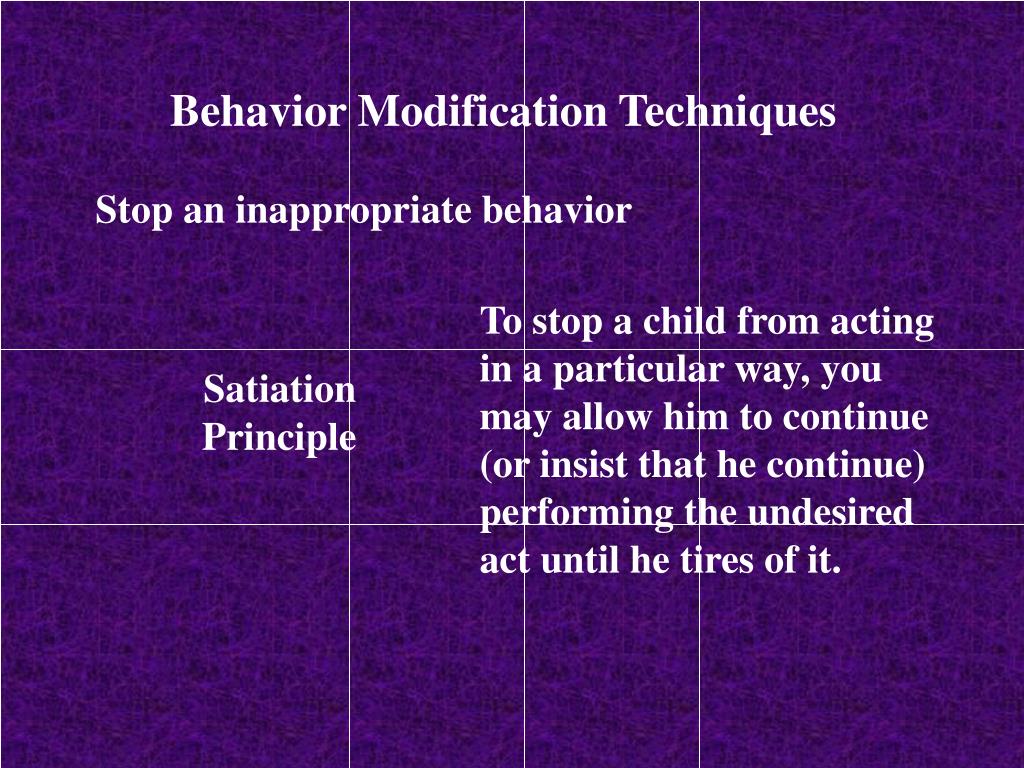 Behavior Modification Techniques

Stop an inappropriate behavior

Satiation Principle

To stop a child from acting in a particular way, you may allow him to continue (or insist that he continue) performing the undesired act until he tires of it.